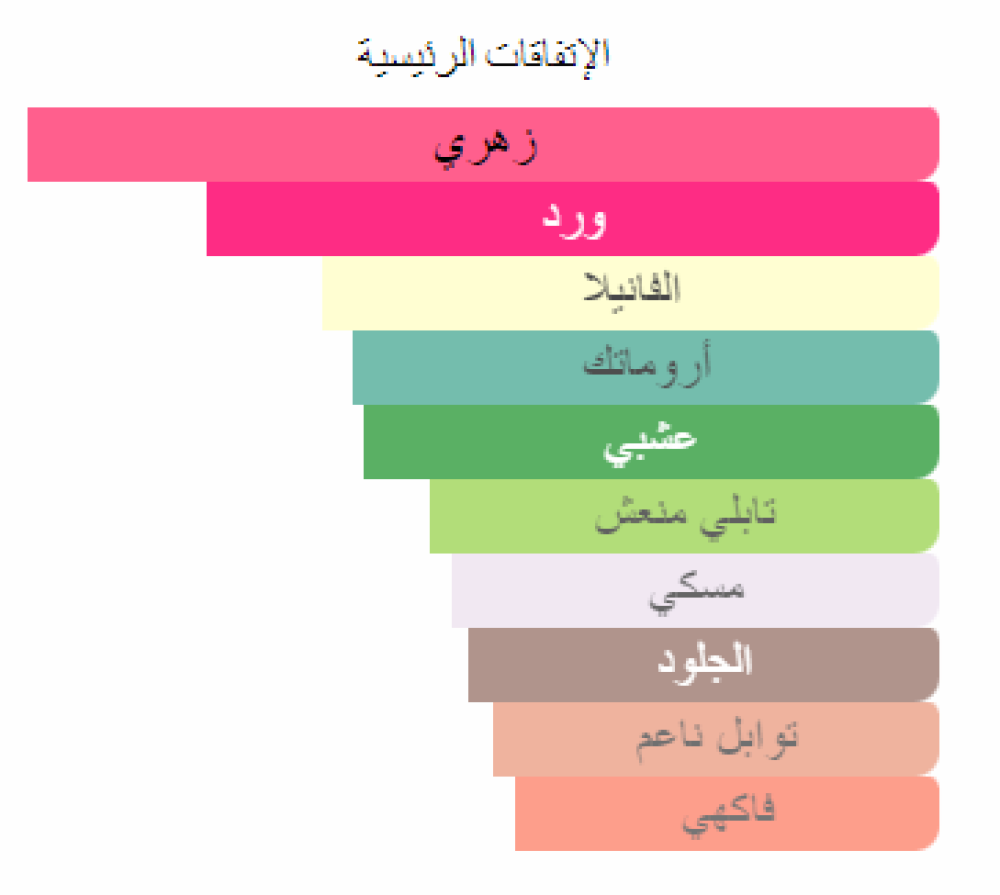 الإتفاقات الرئيسية

زهري

ورد

الفانيلا

أروماتك

عشبي

تابلي منعش

مسكي

الجلود

توابل ناعم

فاكهي